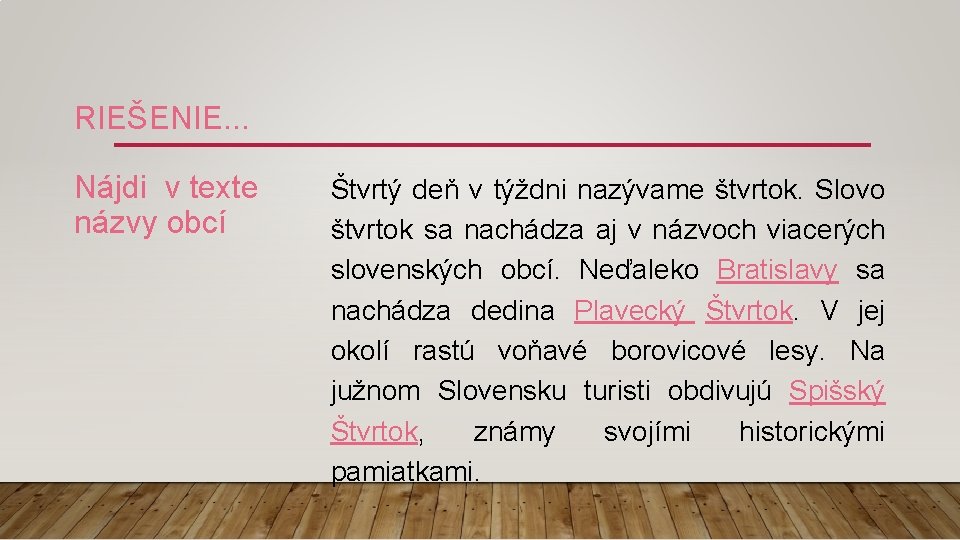 RIEŠENIE...

Nájdi v texte názvy obcí

Štvrtý deň v týždni nazývame štvrtok. Slovo štvrtok sa nachádza aj v názvoch viacerých slovenských obcí. Neďaleko Bratislavy sa nachádza dedina Plavecký Štvrtok. V jej okolí rastú voňavé borovicové lesy. Na južnom Slovensku turisti obdivujú Spišský Štvrtok, známy svojími historickými pamiatkami.